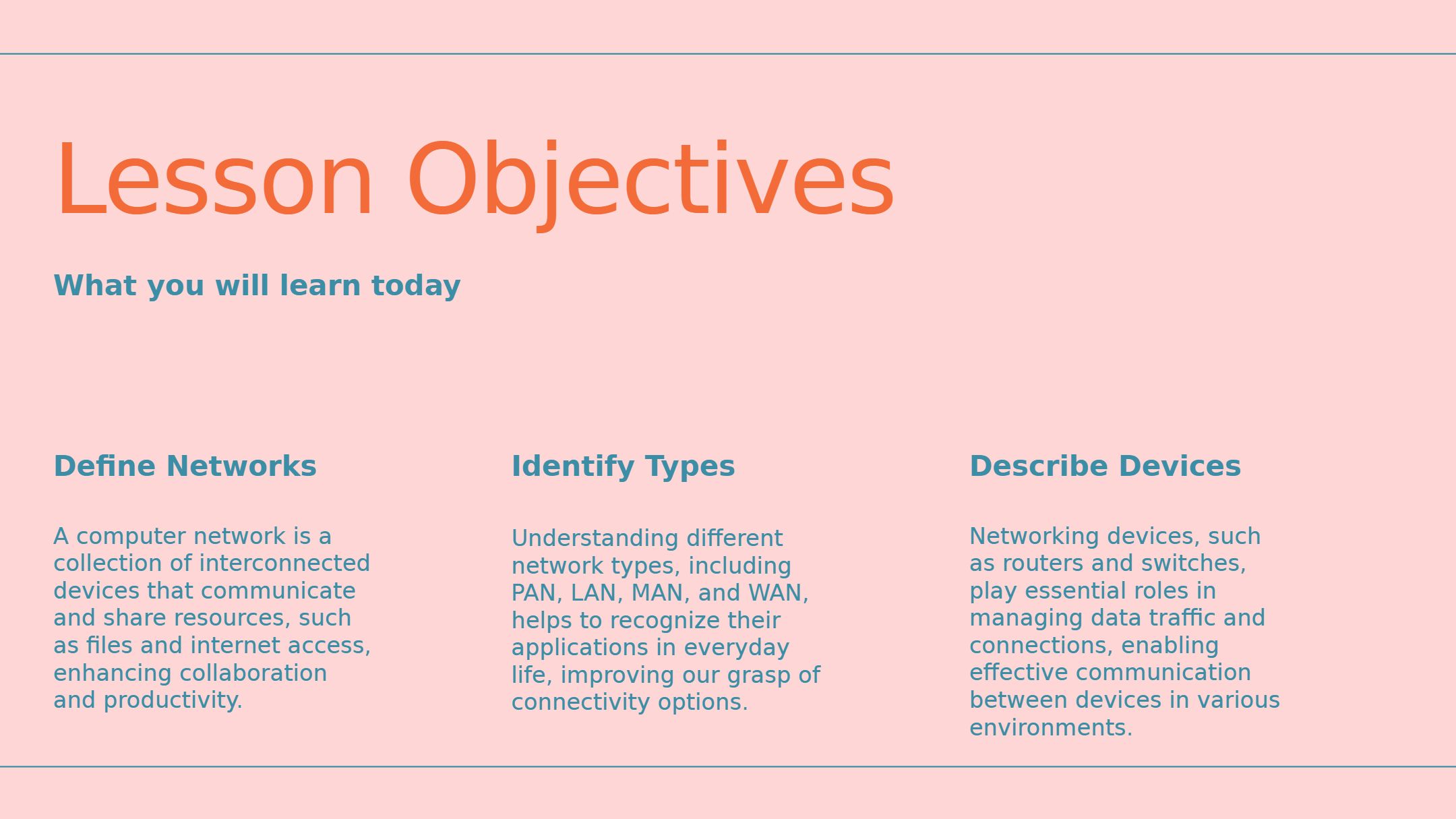 Lesson Objectives

What you will learn today

Define Networks

A computer network is a collection of interconnected devices that communicate and share resources, such as files and internet access, enhancing collaboration and productivity.

Identify Types

Understanding different network types, including PAN, LAN, MAN, and WAN, helps to recognize their applications in everyday life, improving our grasp of connectivity options.

Describe Devices

Networking devices, such as routers and switches, play essential roles in managing data traffic and connections, enabling effective communication between devices in various environments.